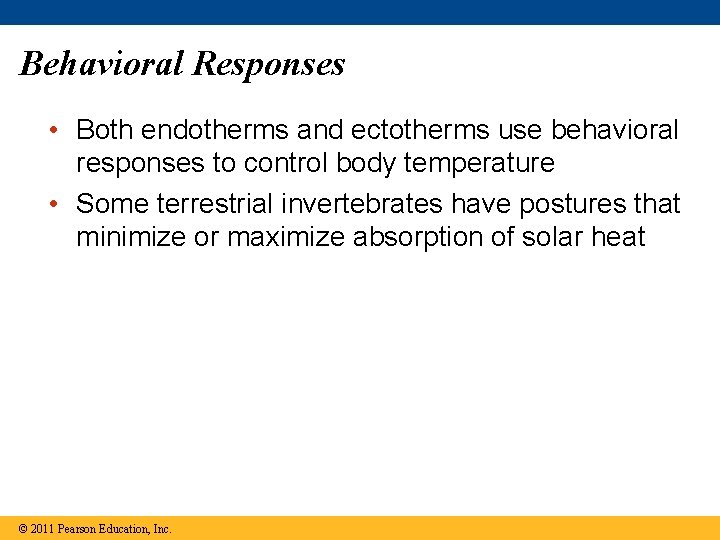 Behavioral Responses

• Both endotherms and ectotherms use behavioral responses to control body temperature

• Some terrestrial invertebrates have postures that minimize or maximize absorption of solar heat

© 2011 Pearson Education, Inc.